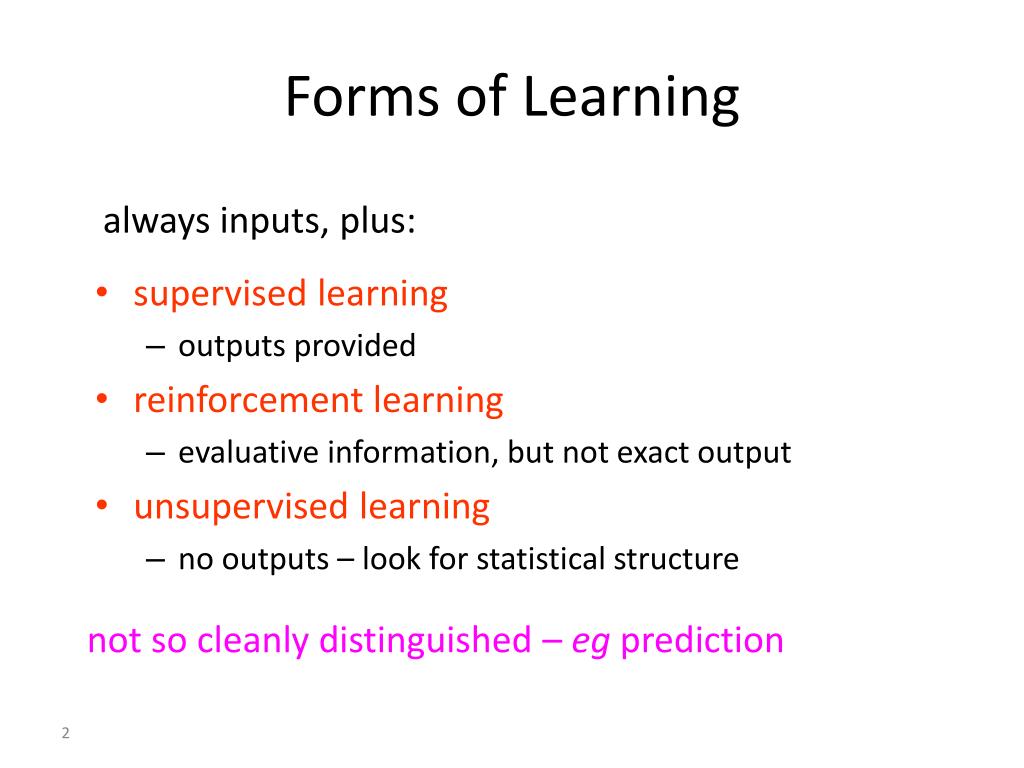 Forms of Learning

always inputs, plus:

• supervised learning
– outputs provided
• reinforcement learning
– evaluative information, but not exact output
• unsupervised learning
– no outputs – look for statistical structure

not so cleanly distinguished – eg prediction

2